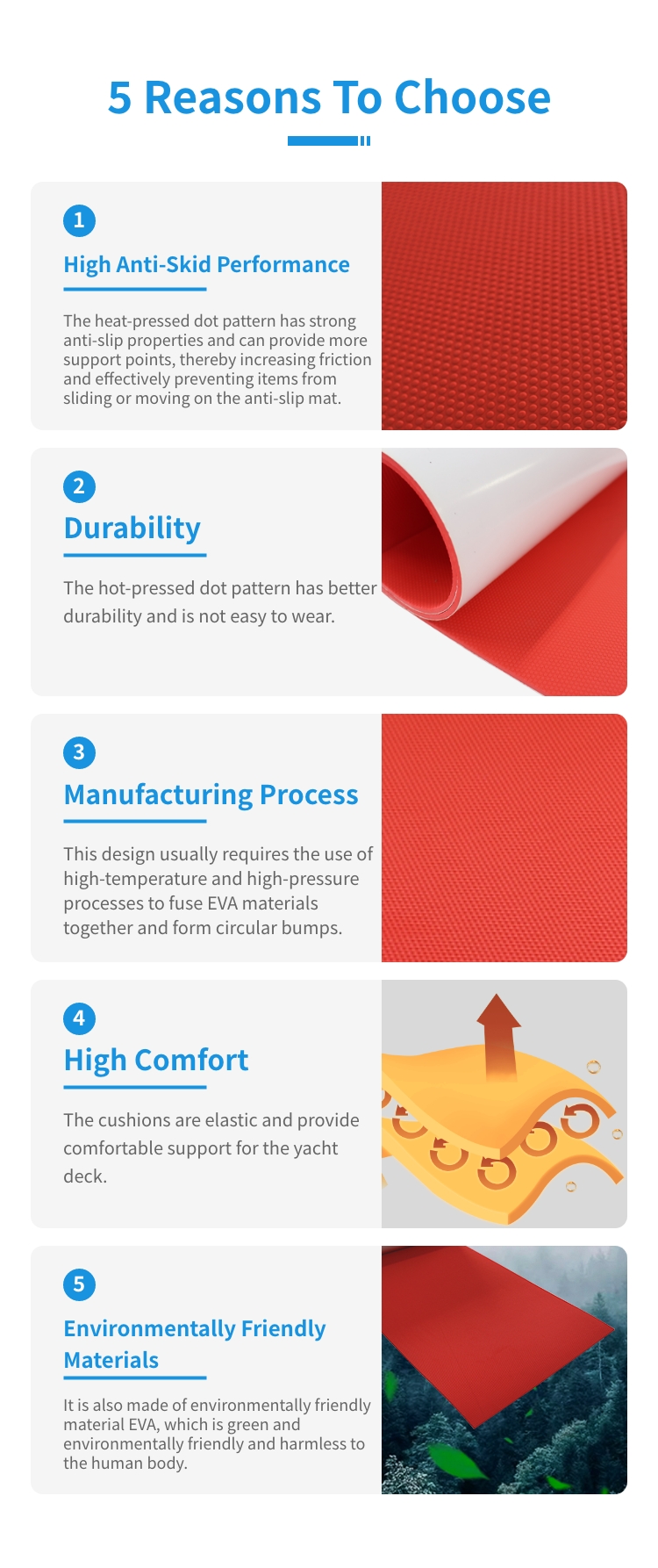 5 Reasons To Choose

1

High Anti-Skid Performance

The heat-pressed dot pattern has strong anti-slip properties and can provide more support points, thereby increasing friction and effectively preventing items from sliding or moving on the anti-slip mat.

2

Durability

The hot-pressed dot pattern has better durability and is not easy to wear.

3

Manufacturing Process

This design usually requires the use of high-temperature and high-pressure processes to fuse EVA materials together and form circular bumps.

4

High Comfort

The cushions are elastic and provide comfortable support for the yacht deck.

5

Environmentally Friendly Materials

It is also made of environmentally friendly material EVA, which is green and environmentally friendly and harmless to the human body.